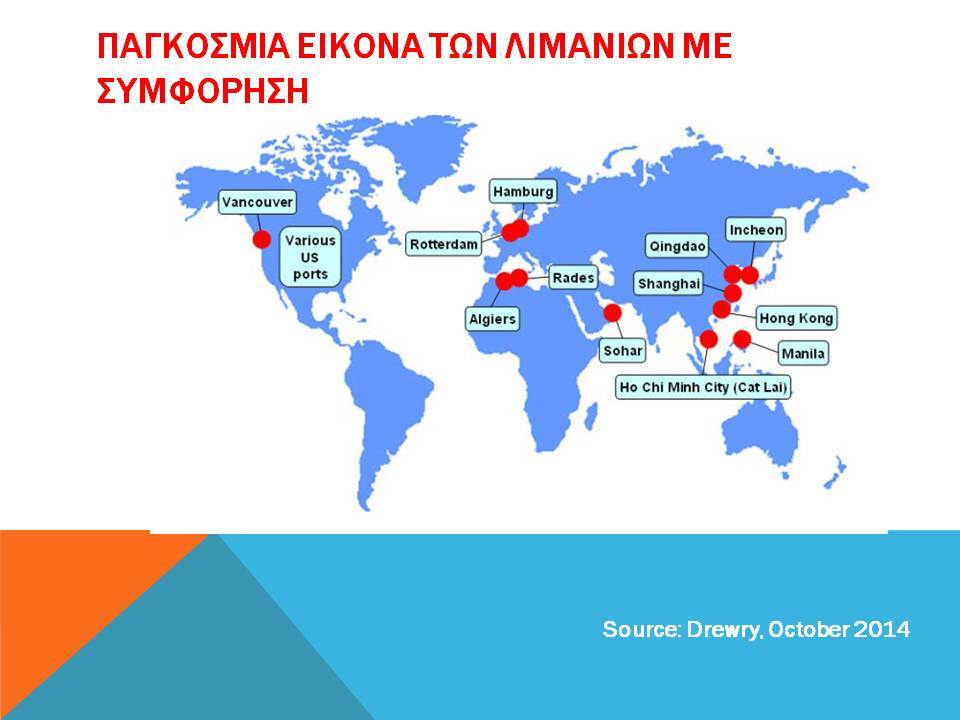 ΠΑΓΚΟΣΜΙΑ ΕΙΚΟΝΑ ΤΩΝ ΛΙΜΑΝΙΩΝ ΜΕ ΣΥΜΦΟΡΗΣΗ

Vancouver
Various US ports
Hamburg
Rotterdam
Rades
Algiers
Sohar
Qingdao
Incheon
Shanghai
Hong Kong
Manila
Ho Chi Minh City (Cat Lai)

Source: Drewry, October 2014